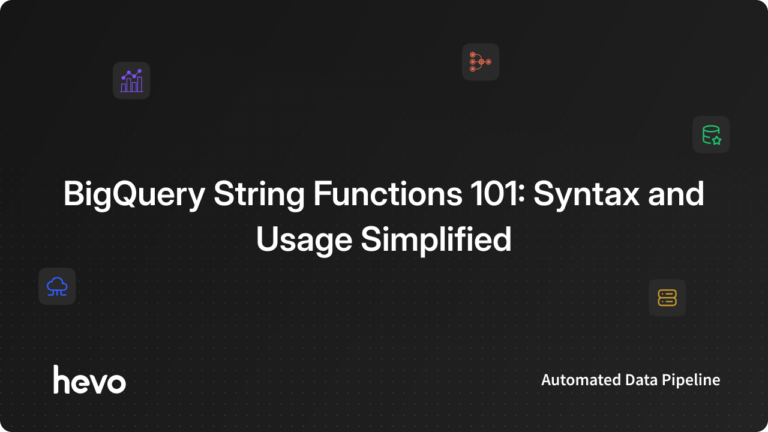 BigQuery String Functions 101: Syntax and Usage Simplified

hevo

Automated Data Pipeline